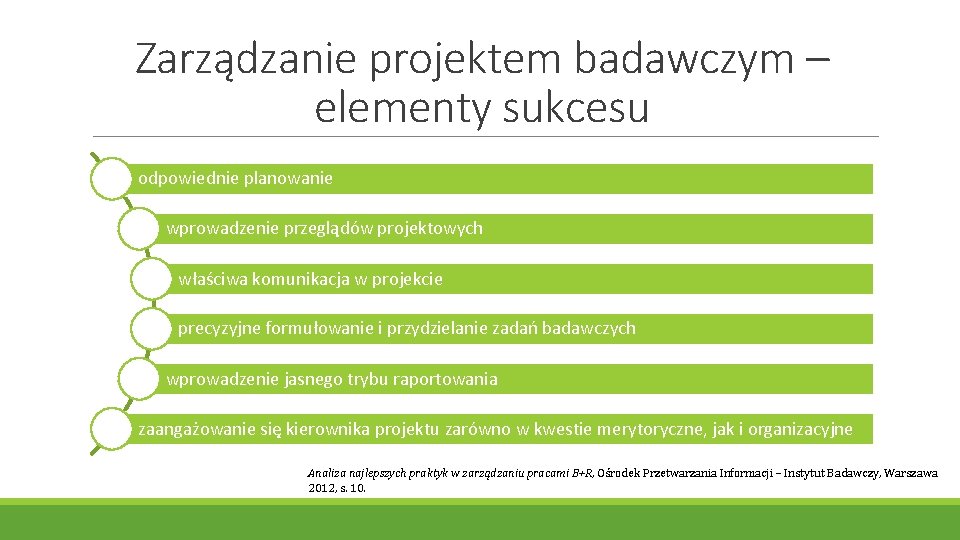 Zarządzanie projektem badawczym – elementy sukcesu

odpowiednie planowanie

wprowadzenie przeglądów projektowych

właściwa komunikacja w projekcie

precyzyjne formułowanie i przydzielanie zadań badawczych

wprowadzenie jasnego trybu raportowania

zaangażowanie się kierownika projektu zarówno w kwestie merytoryczne, jak i organizacyjne

Analiza najlepszych praktyk w zarządzaniu pracami B+R, Ośrodek Przetwarzania Informacji – Instytut Badawczy, Warszawa 2012, s. 10.